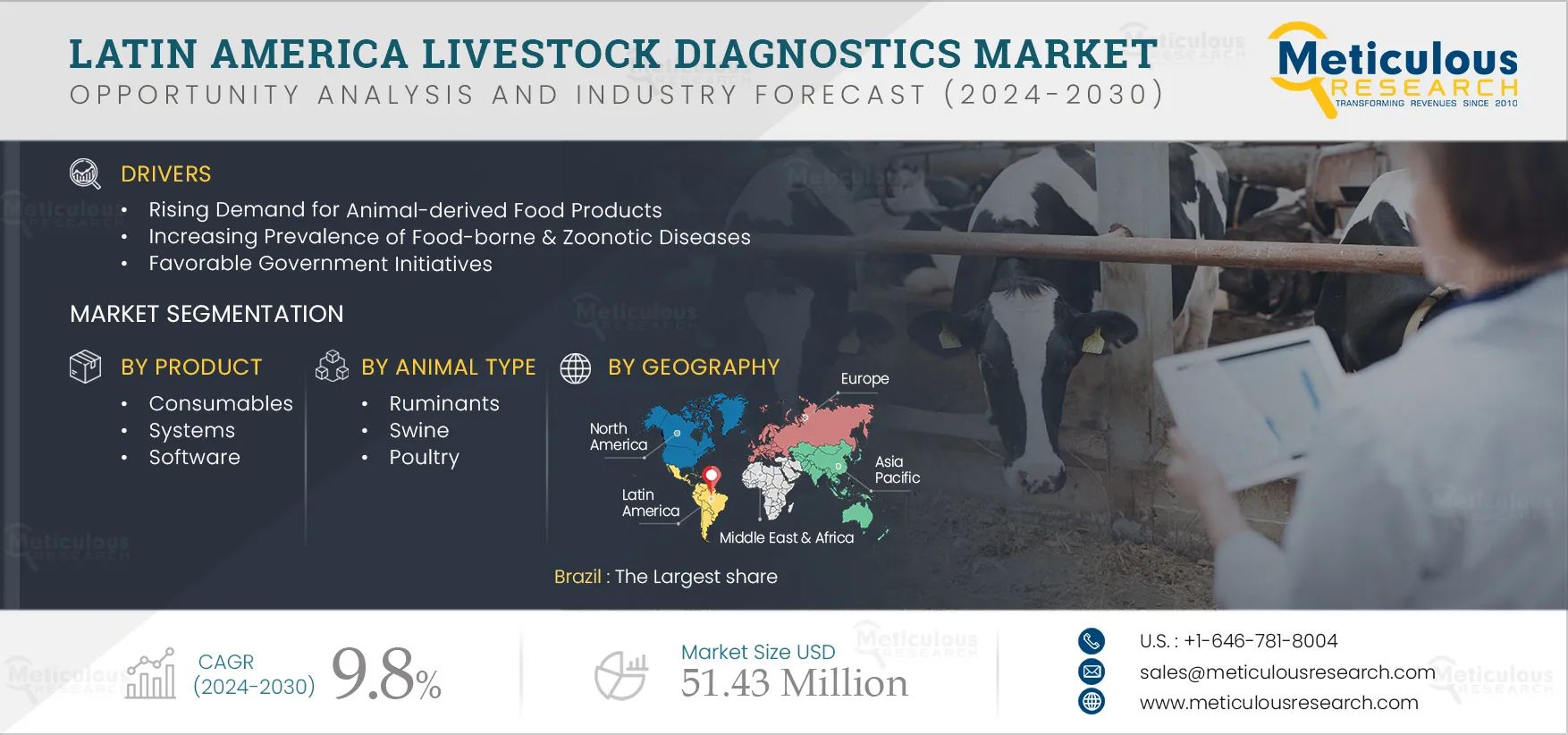 LATIN AMERICA LIVESTOCK DIAGNOSTICS MARKET
OPPORTUNITY ANALYSIS AND INDUSTRY FORECAST (2024-2030)

Meticulous RESEARCH
TRANSFORMING REVENUES SINCE 2010

DRIVERS
• Rising Demand for Animal-derived Food Products
• Increasing Prevalence of Food-borne & Zoonotic Diseases
• Favorable Government Initiatives

MARKET SEGMENTATION

BY PRODUCT
• Consumables
• Systems
• Software

BY ANIMAL TYPE
• Ruminants
• Swine
• Poultry

BY GEOGRAPHY
Europe
North America
Asia Pacific
Latin America
Middle East & Africa

Brazil : The Largest share

CAGR (2024-2030) 9.8%

Market Size USD 51.43 Million

U.S. : +1-646-781-8004
sales@meticulousresearch.com
www.meticulousresearch.com